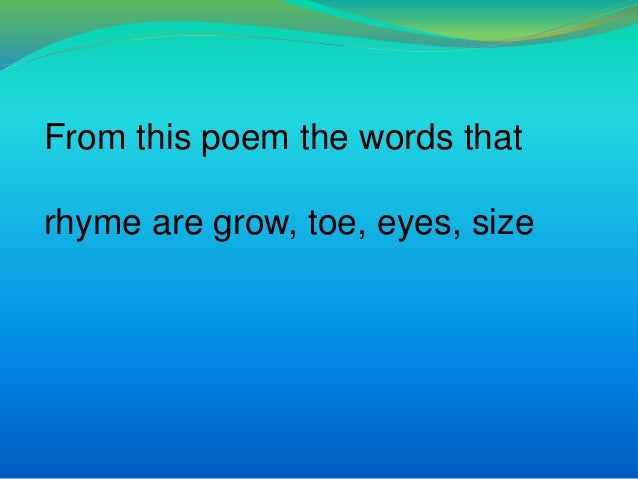 From this poem the words that rhyme are grow, toe, eyes, size